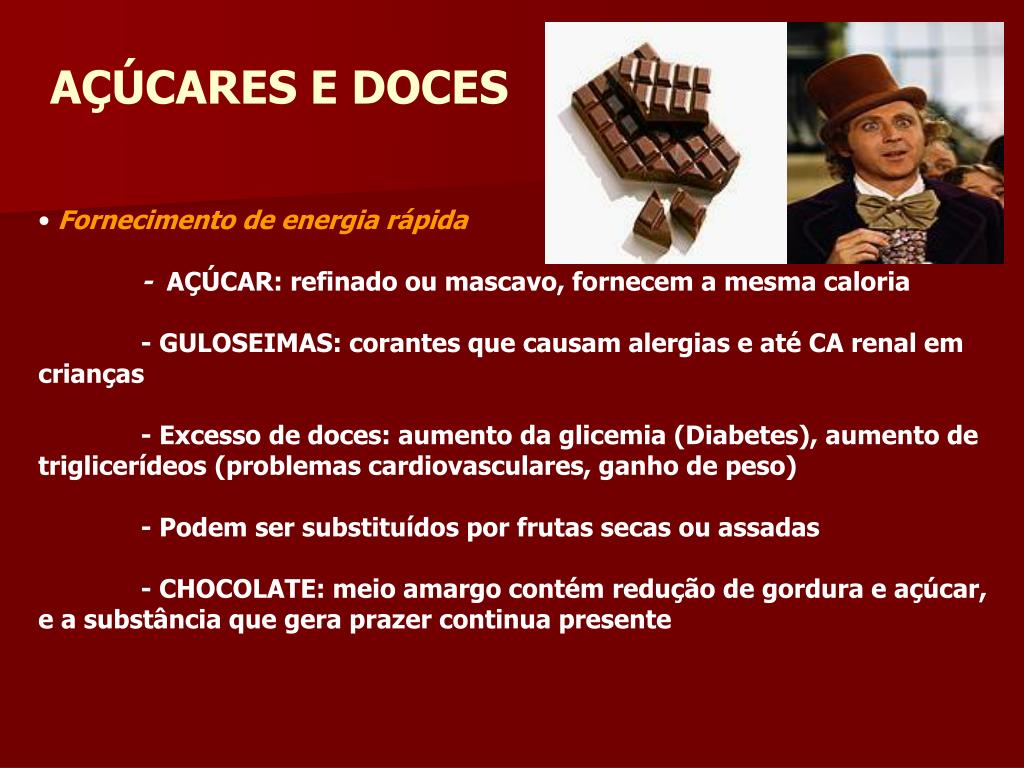 AÇÚCARES E DOCES

• Fornecimento de energia rápida

- AÇÚCAR: refinado ou mascavo, fornecem a mesma caloria

- GULOSEIMAS: corantes que causam alergias e até CA renal em crianças

- Excesso de doces: aumento da glicemia (Diabetes), aumento de triglicerídeos (problemas cardiovasculares, ganho de peso)

- Podem ser substituídos por frutas secas ou assadas

- CHOCOLATE: meio amargo contém redução de gordura e açúcar, e a substância que gera prazer continua presente